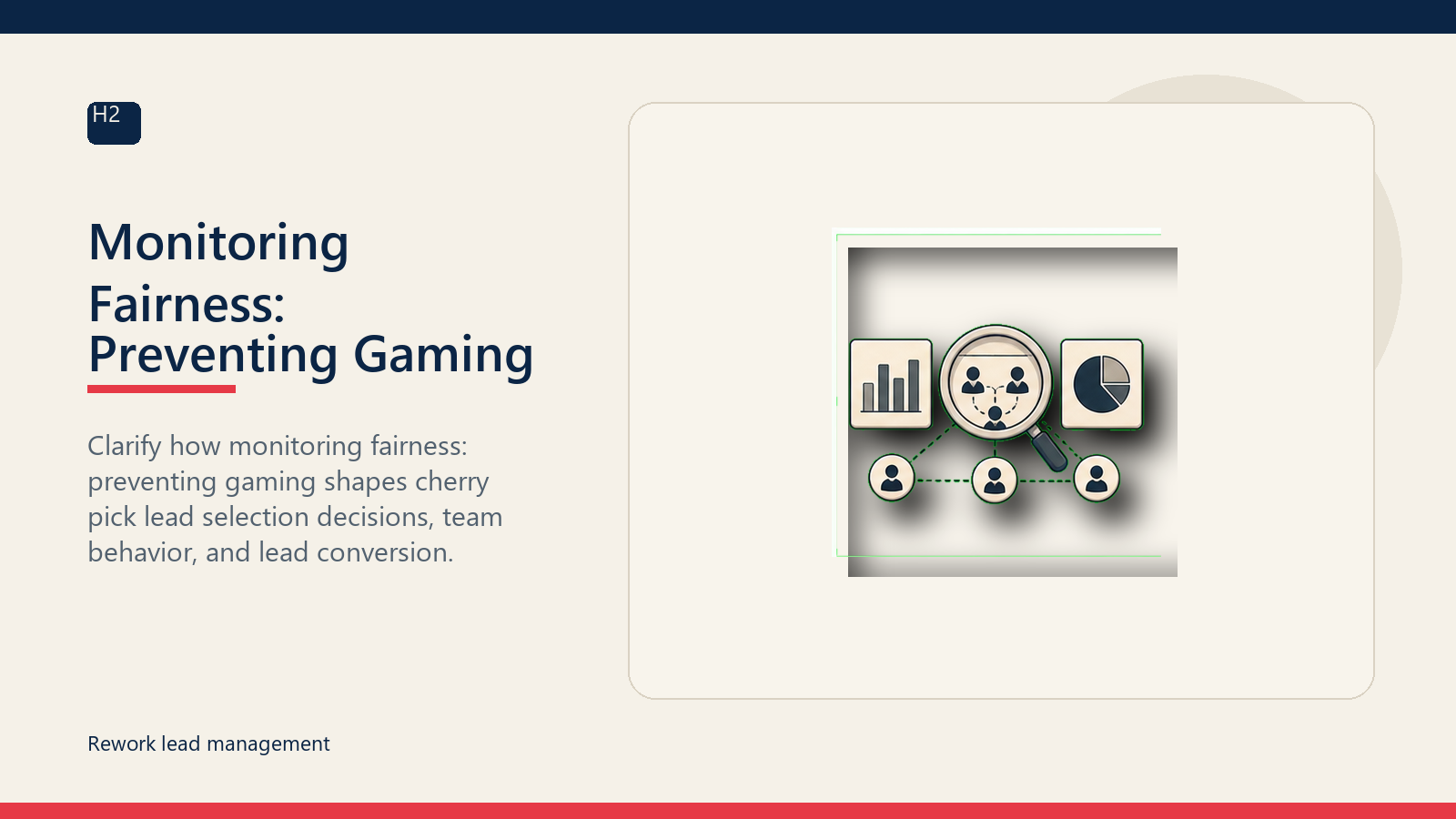 H2

Monitoring Fairness: Preventing Gaming

Clarify how monitoring fairness: preventing gaming shapes cherry pick lead selection decisions, team behavior, and lead conversion.

Rework lead management